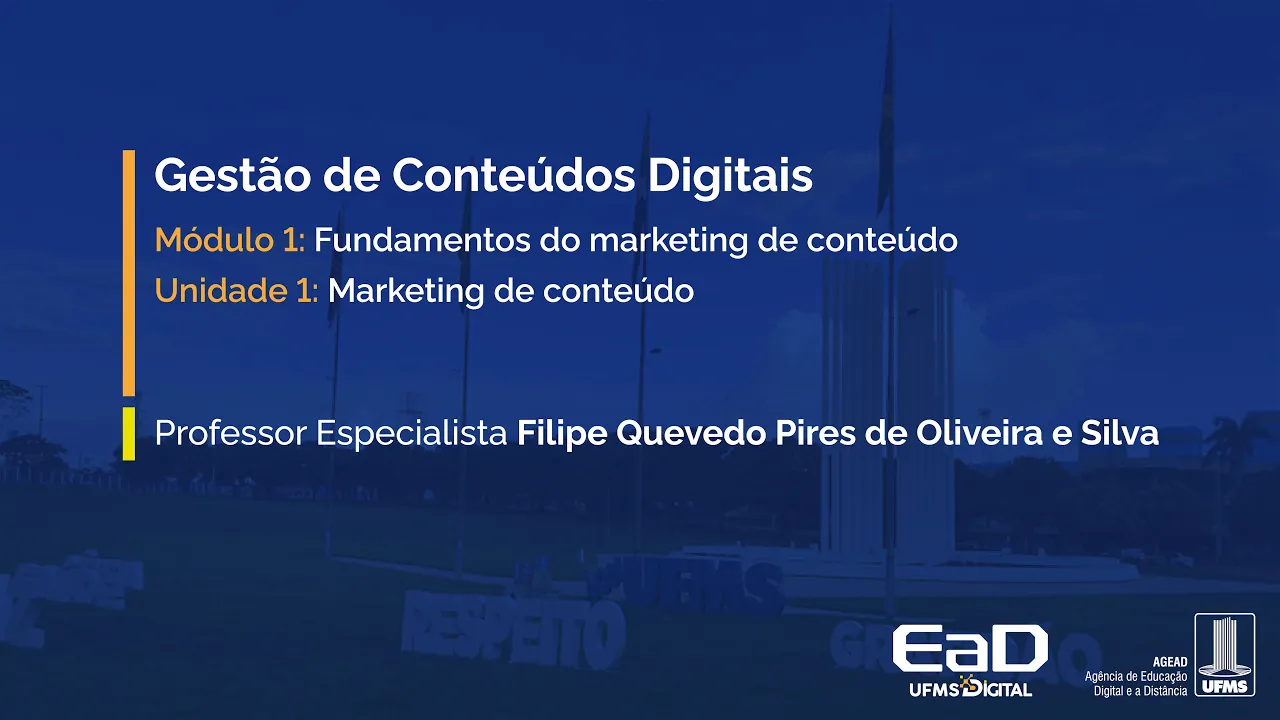 Gestão de Conteúdos Digitais

Módulo 1: Fundamentos do marketing de conteúdo

Unidade 1: Marketing de conteúdo

Professor Especialista Filipe Quevedo Pires de Oliveira e Silva

RESPEITO

UFMS

EaD
UFMS DIGITAL

AGEAD
Agência de Educação Digital e a Distância

UFMS